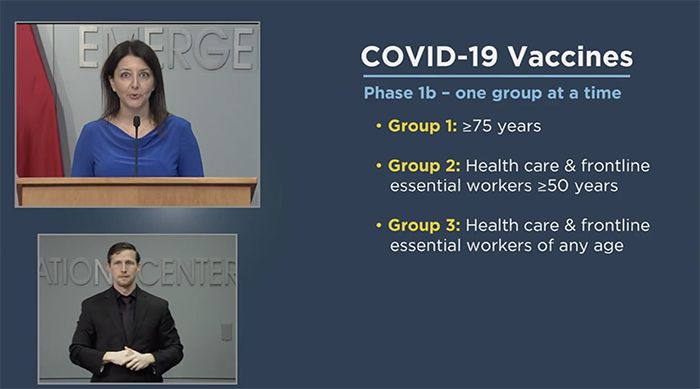 EMERGE

ATION CENTER

COVID-19 Vaccines

Phase 1b – one group at a time

• Group 1: ≥75 years

• Group 2: Health care & frontline essential workers ≥50 years

• Group 3: Health care & frontline essential workers of any age